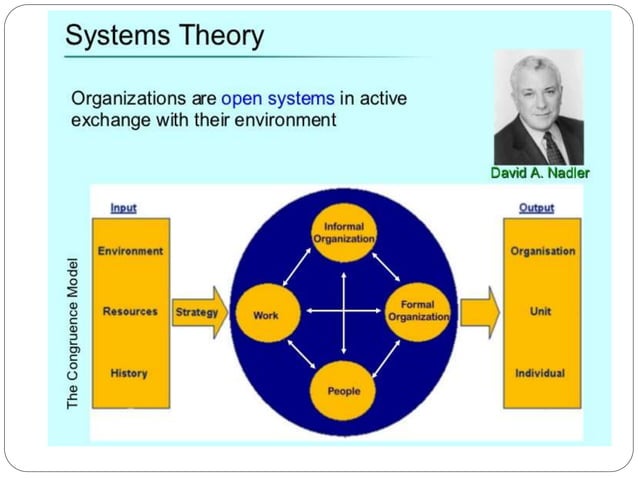 Systems Theory

Organizations are open systems in active exchange with their environment

David A. Nadler

The Congruence Model

Input

Environment

Resources

History

Strategy

Informal Organization

Work

Formal Organization

People

Output

Organisation

Unit

Individual